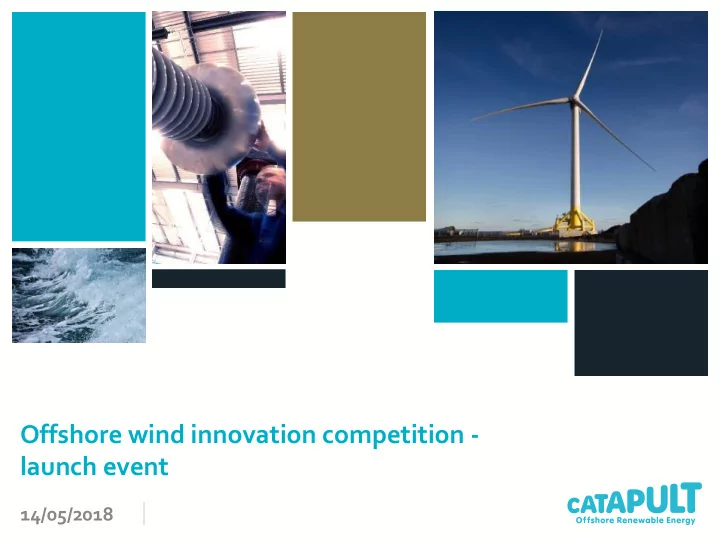 Offshore wind innovation competition - launch event

14/05/2018

CATAPULT
Offshore Renewable Energy